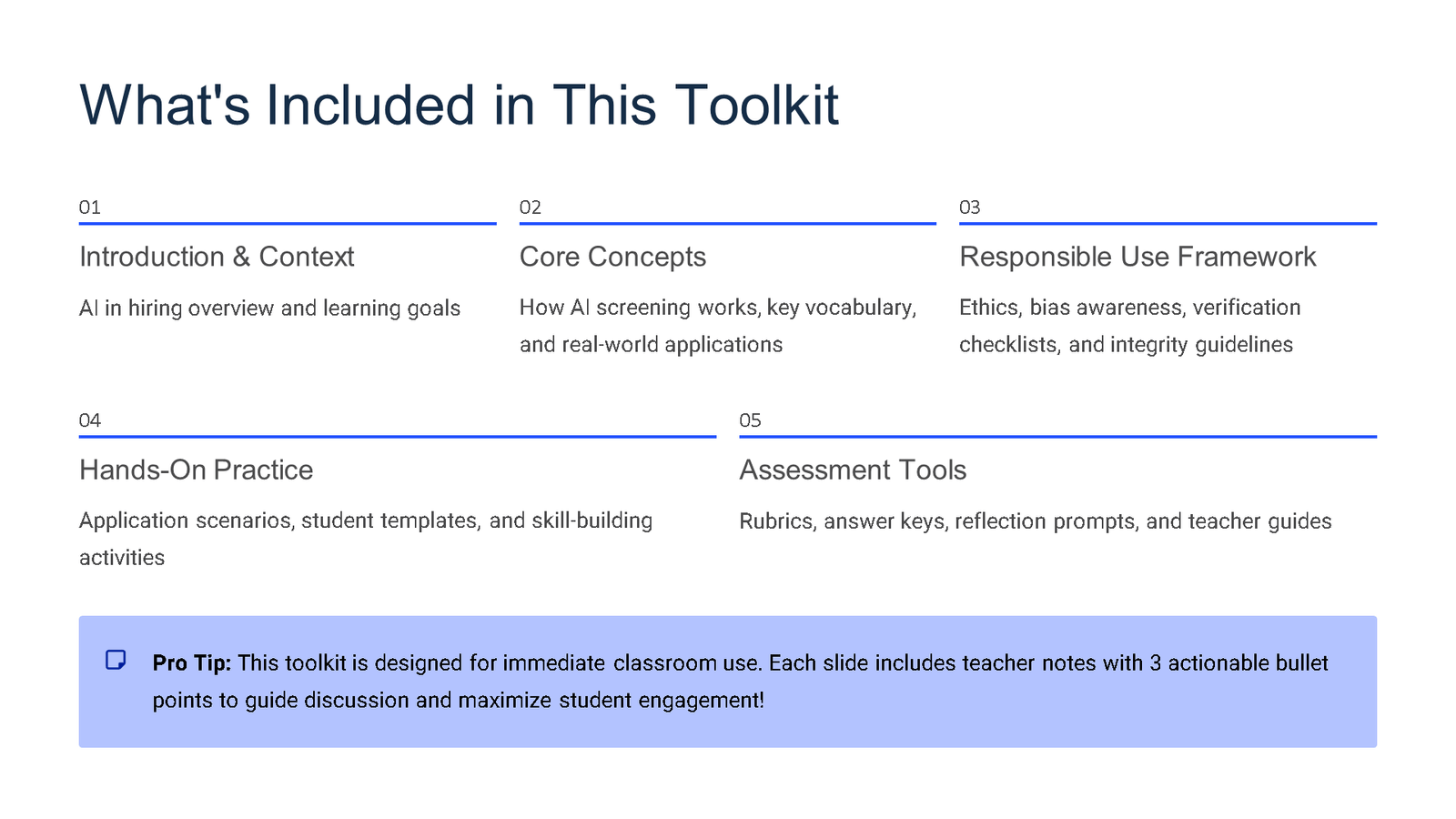 What's Included in This Toolkit

01

Introduction & Context

AI in hiring overview and learning goals

02

Core Concepts

How AI screening works, key vocabulary, and real-world applications

03

Responsible Use Framework

Ethics, bias awareness, verification checklists, and integrity guidelines

04

Hands-On Practice

Application scenarios, student templates, and skill-building activities

05

Assessment Tools

Rubrics, answer keys, reflection prompts, and teacher guides

**Pro Tip:** This toolkit is designed for immediate classroom use. Each slide includes teacher notes with 3 actionable bullet points to guide discussion and maximize student engagement!